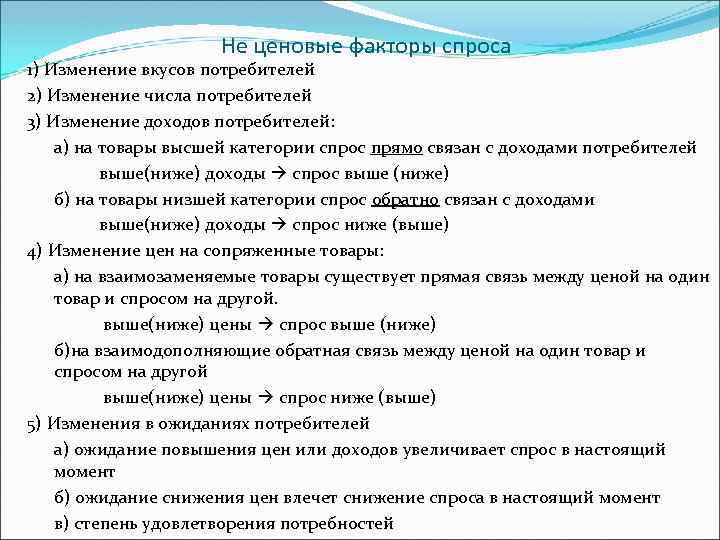 Не ценовые факторы спроса

1) Изменение вкусов потребителей

2) Изменение числа потребителей

3) Изменение доходов потребителей:

а) на товары высшей категории спрос прямо связан с доходами потребителей

выше(ниже) доходы → спрос выше (ниже)

б) на товары низшей категории спрос обратно связан с доходами

выше(ниже) доходы → спрос ниже (выше)

4) Изменение цен на сопряженные товары:

а) на взаимозаменяемые товары существует прямая связь между ценой на один товар и спросом на другой.

выше(ниже) цены → спрос выше (ниже)

б)на взаимодополняющие обратная связь между ценой на один товар и спросом на другой

выше(ниже) цены → спрос ниже (выше)

5) Изменения в ожиданиях потребителей

а) ожидание повышения цен или доходов увеличивает спрос в настоящий момент

б) ожидание снижения цен влечет снижение спроса в настоящий момент

в) степень удовлетворения потребностей